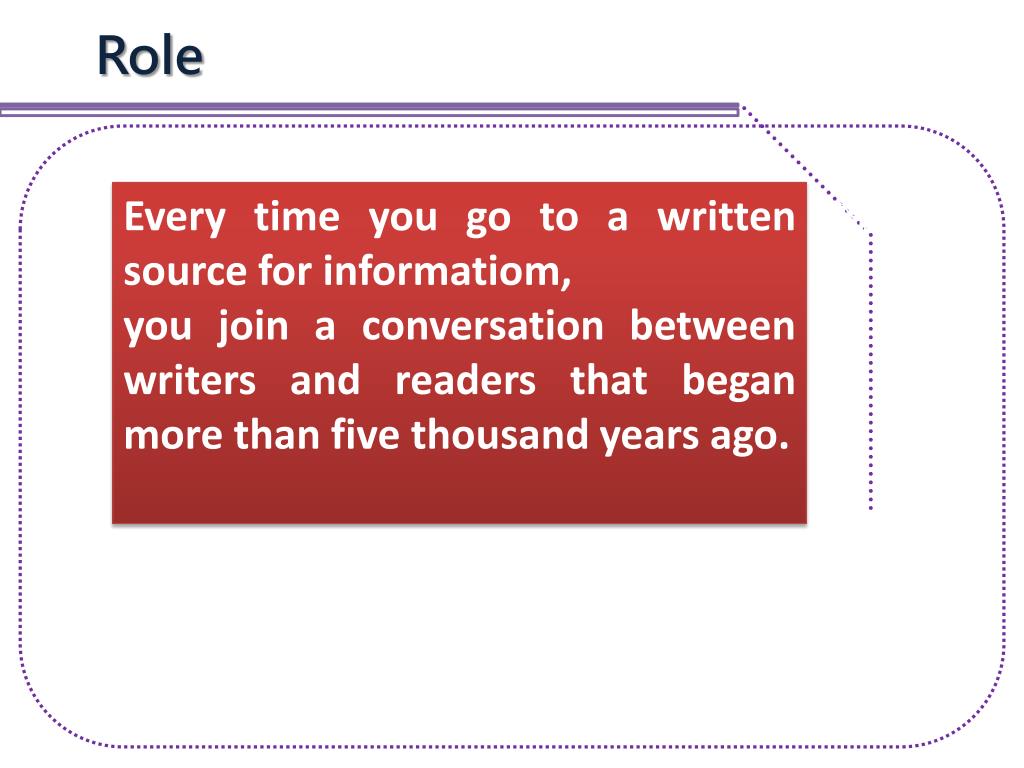 Role

Every time you go to a written source for informatiom,
you join a conversation between writers and readers that began more than five thousand years ago.